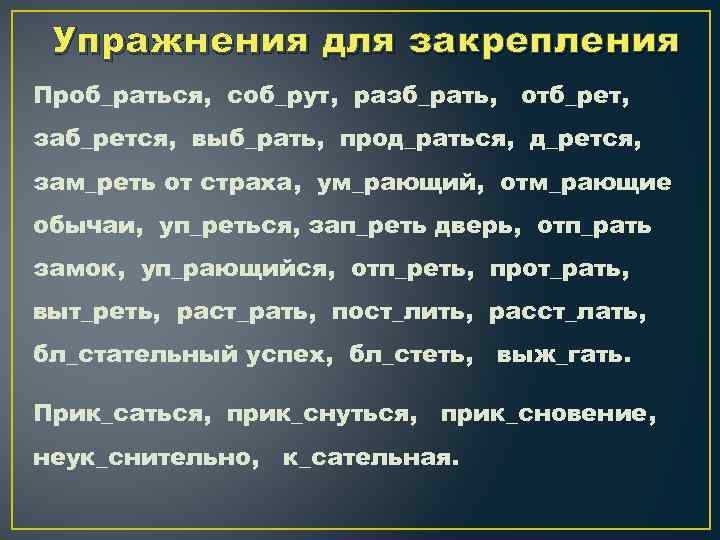 Упражнения для закрепления

Проб_раться, соб_рут, разб_рать, отб_рет, заб_рется, выб_рать, прод_раться, д_рется, зам_реть от страха, ум_рающий, отм_рающие обычаи, уп_реться, зап_реть дверь, отп_рать замок, уп_рающийся, отп_реть, прот_рать, выт_реть, раст_рать, пост_лить, расст_лать, бл_стательный успех, бл_стеть, выж_гать.

Прик_саться, прик_снуться, прик_сновение, неук_снительно, к_сательная.